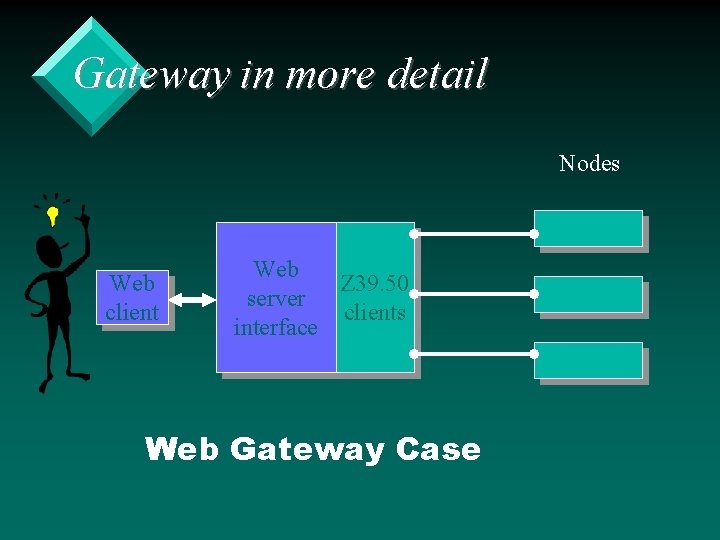 Gateway in more detail

Nodes

Web client

Web server interface

Z39.50 clients

Web Gateway Case